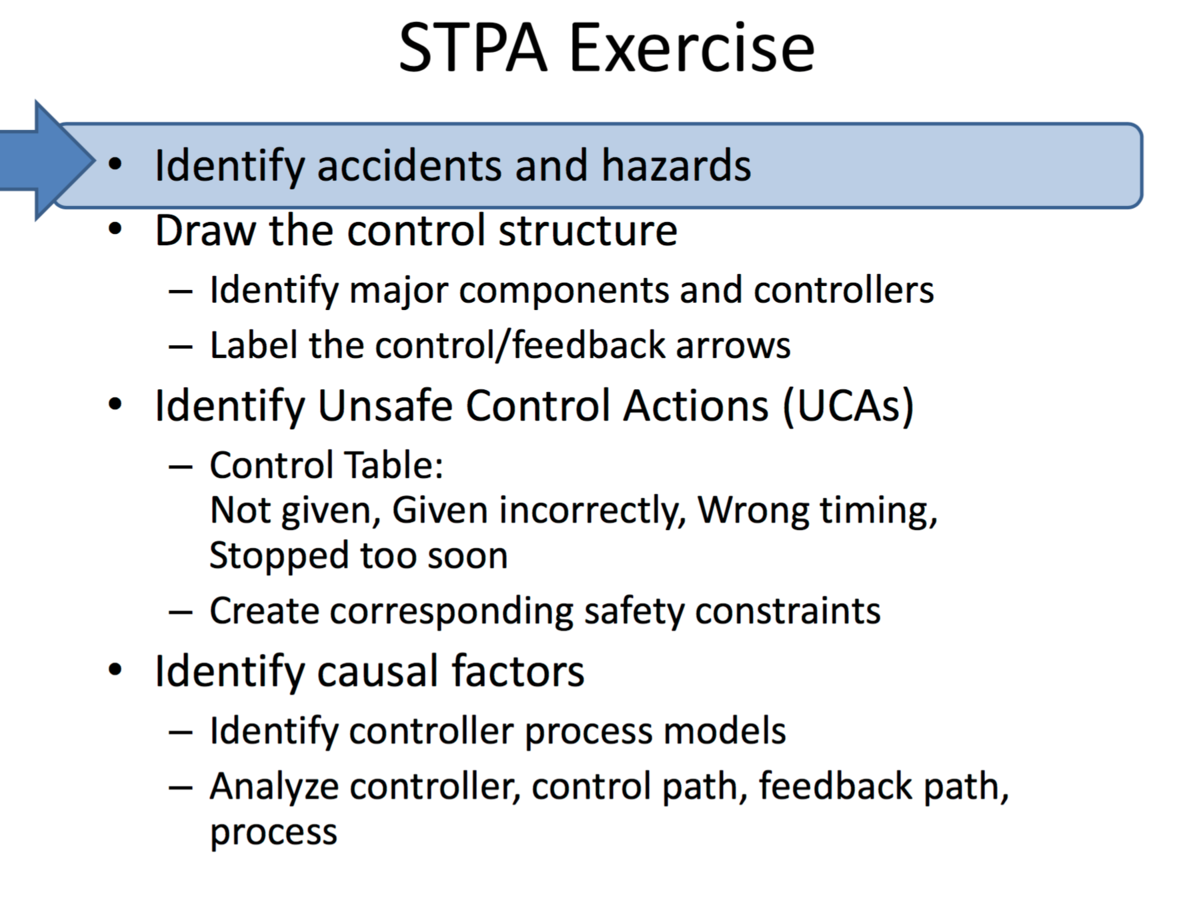 STPA Exercise

• Identify accidents and hazards
• Draw the control structure
  – Identify major components and controllers
  – Label the control/feedback arrows
• Identify Unsafe Control Actions (UCAs)
  – Control Table:
    Not given, Given incorrectly, Wrong timing, Stopped too soon
  – Create corresponding safety constraints
• Identify causal factors
  – Identify controller process models
  – Analyze controller, control path, feedback path, process